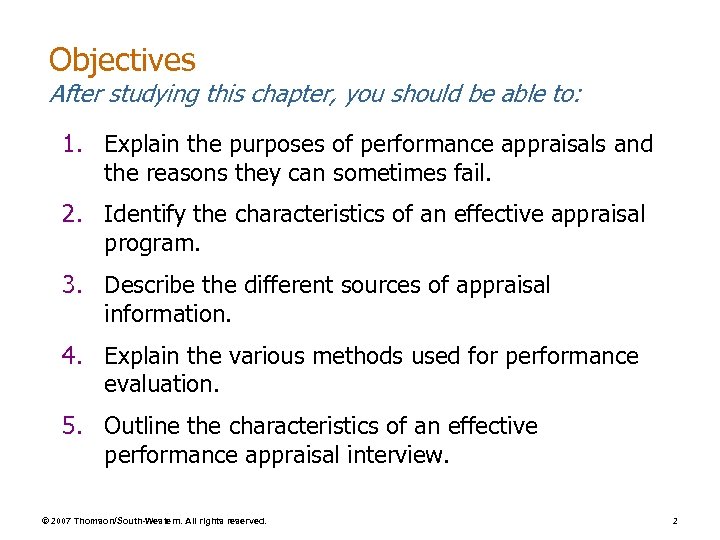 Objectives
After studying this chapter, you should be able to:

1. Explain the purposes of performance appraisals and the reasons they can sometimes fail.
2. Identify the characteristics of an effective appraisal program.
3. Describe the different sources of appraisal information.
4. Explain the various methods used for performance evaluation.
5. Outline the characteristics of an effective performance appraisal interview.

© 2007 Thomson/South-Western. All rights reserved.

2